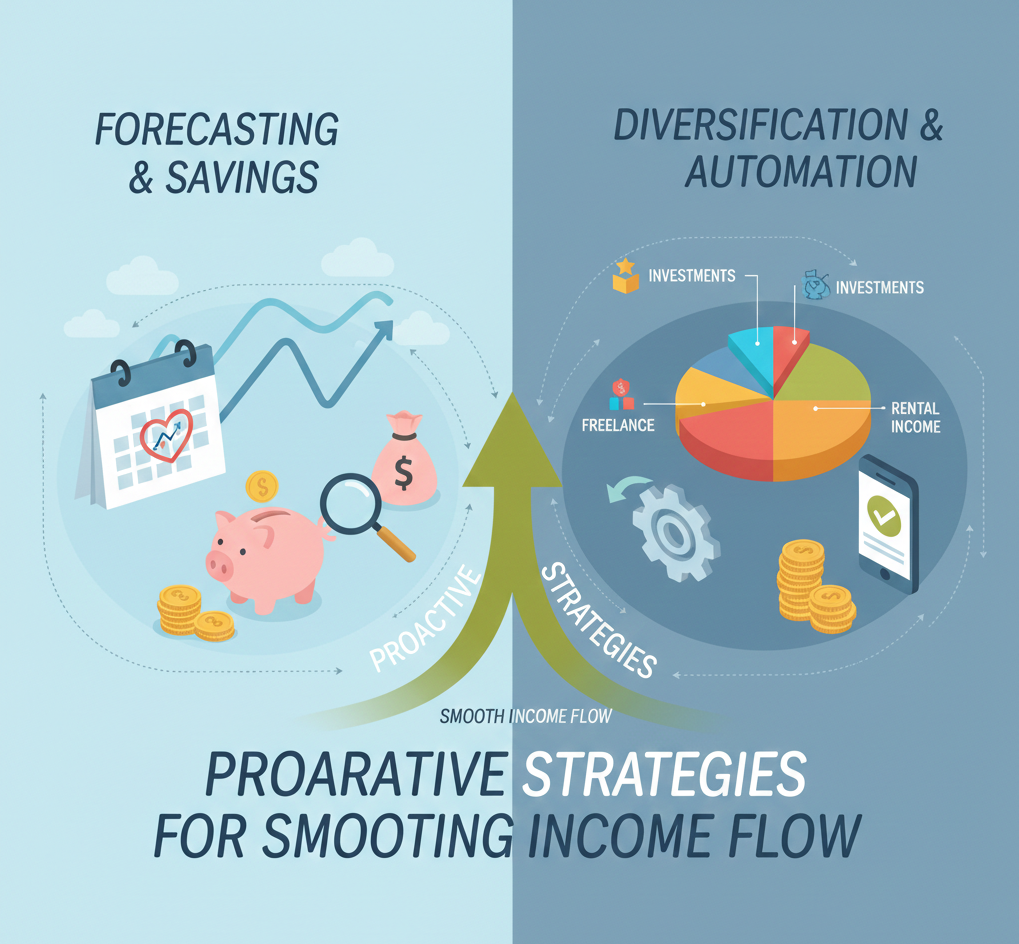 FORECASTING & SAVINGS

DIVERSIFICATION & AUTOMATION

INVESTMENTS

INVESTMENTS

FREELANCE

RENTAL INCOME

PROACTIVE

STRATEGIES

SMOOTH INCOME FLOW

PROARATIVE STRATEGIES FOR SMOOTING INCOME FLOW